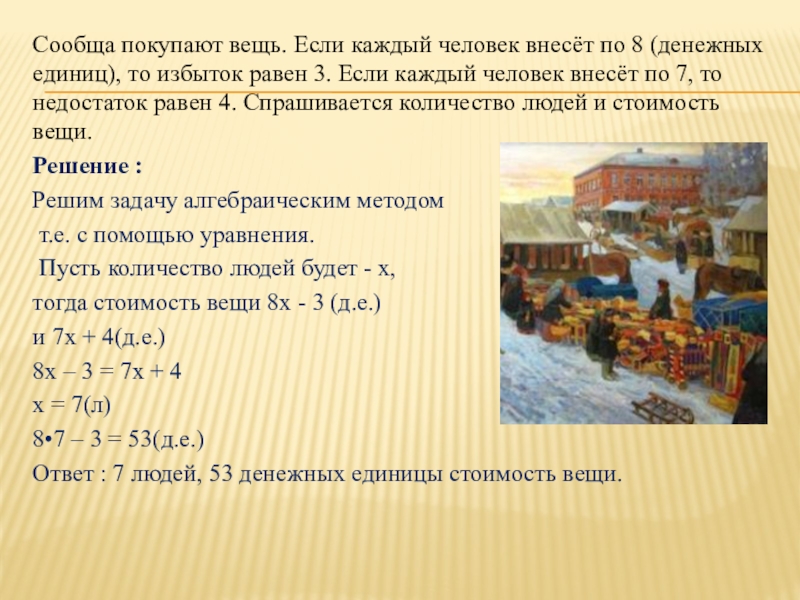 Сообща покупают вещь. Если каждый человек внесёт по 8 (денежных единиц), то избыток равен 3. Если каждый человек внесёт по 7, то недостаток равен 4. Спрашивается количество людей и стоимость вещи.

Решение :

Решим задачу алгебраическим методом

т.е. с помощью уравнения.

Пусть количество людей будет - х,

тогда стоимость вещи 8х - 3 (д.е.)

и 7х + 4(д.е.)

8х – 3 = 7х + 4

х = 7(л)

8•7 – 3 = 53(д.е.)

Ответ : 7 людей, 53 денежных единицы стоимость вещи.